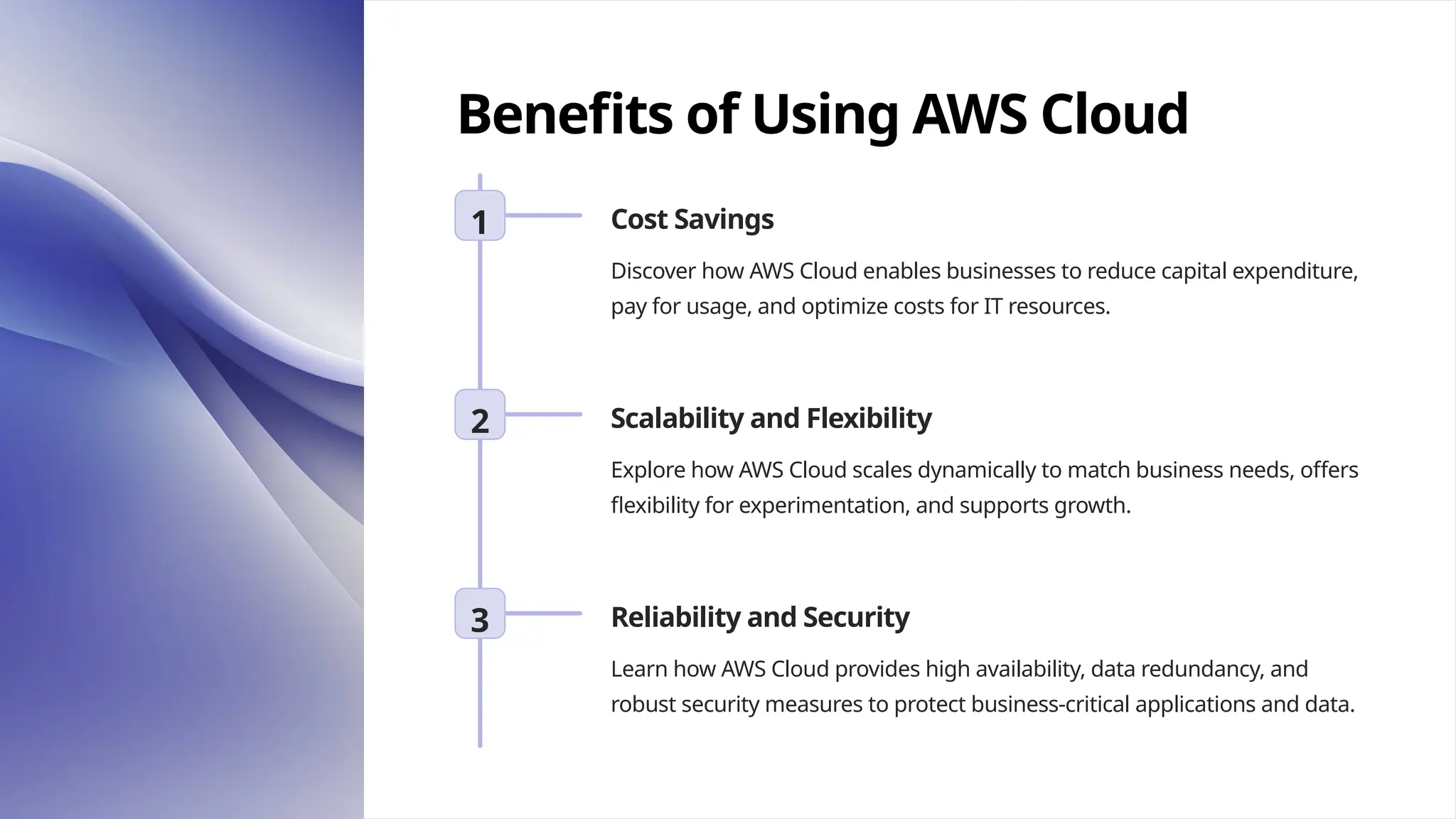 Benefits of Using AWS Cloud

1

Cost Savings

Discover how AWS Cloud enables businesses to reduce capital expenditure, pay for usage, and optimize costs for IT resources.

2

Scalability and Flexibility

Explore how AWS Cloud scales dynamically to match business needs, offers flexibility for experimentation, and supports growth.

3

Reliability and Security

Learn how AWS Cloud provides high availability, data redundancy, and robust security measures to protect business-critical applications and data.